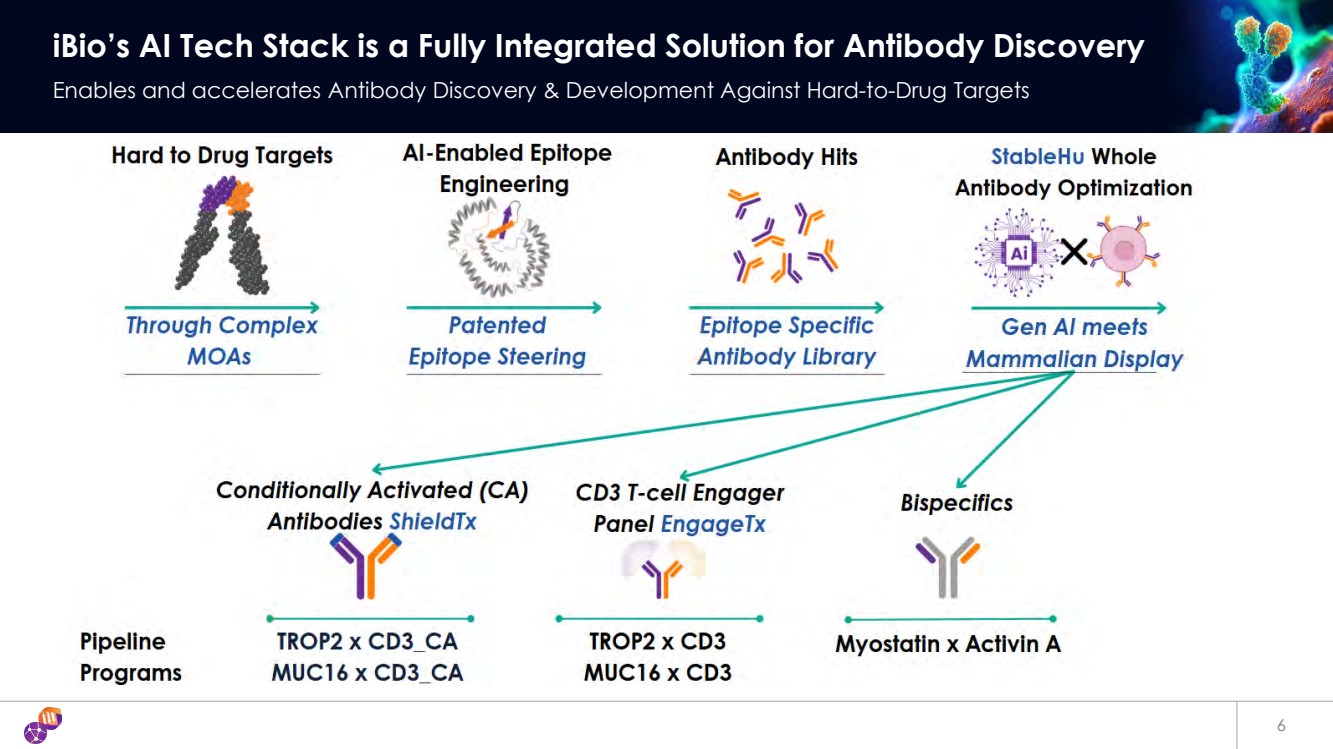 iBio's AI Tech Stack is a Fully Integrated Solution for Antibody Discovery
Enables and accelerates Antibody Discovery & Development Against Hard-to-Drug Targets

Hard to Drug Targets

Through Complex MOAs

AI-Enabled Epitope Engineering

Patented Epitope Steering

Antibody Hits

Epitope Specific Antibody Library

StableHu Whole Antibody Optimization

AI

Gen AI meets Mammalian Display

Conditionally Activated (CA) Antibodies ShieldTx

CD3 T-cell Engager Panel EngageTx

Bispecifics

Pipeline Programs

TROP2 x CD3_CA
MUC16 x CD3_CA

TROP2 x CD3
MUC16 x CD3

Myostatin x Activin A

6